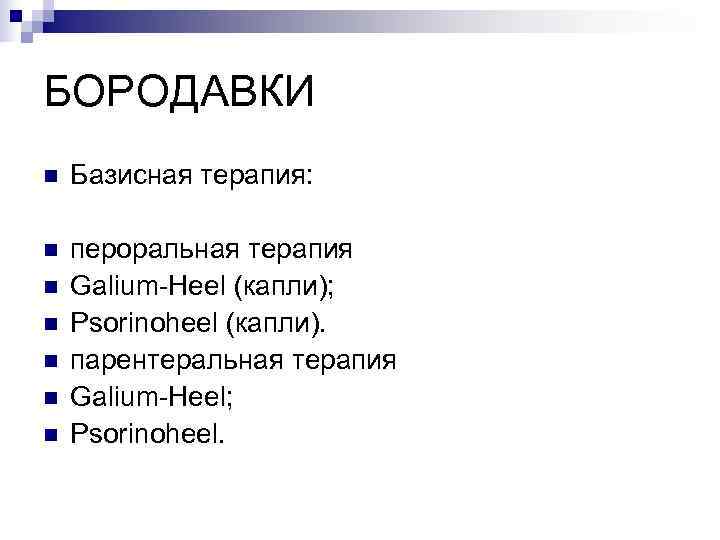 БОРОДАВКИ

Базисная терапия:

пероральная терапия
Galium-Heel (капли);
Psorinoheel (капли).
парентеральная терапия
Galium-Heel;
Psorinoheel.